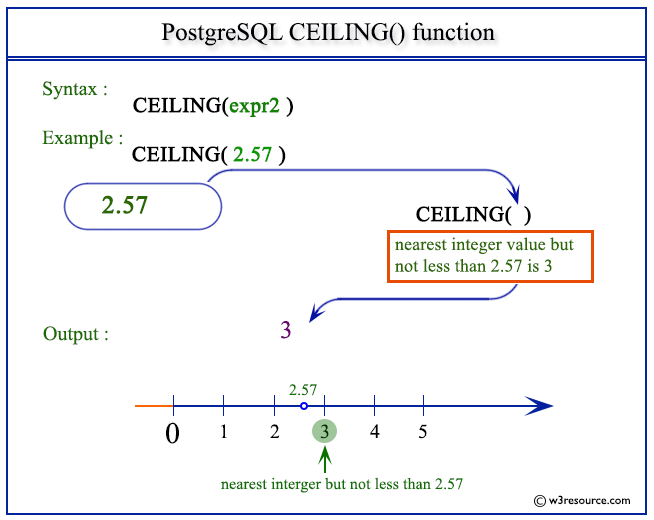 PostgreSQL CEILING() function

Syntax :
CEILING(expr2 )

Example :
CEILING( 2.57 )

2.57

CEILING( )

nearest integer value but not less than 2.57 is 3

Output :
3

2.57
0 1 2 3 4 5

nearest interger but not less than 2.57

© w3resource.com